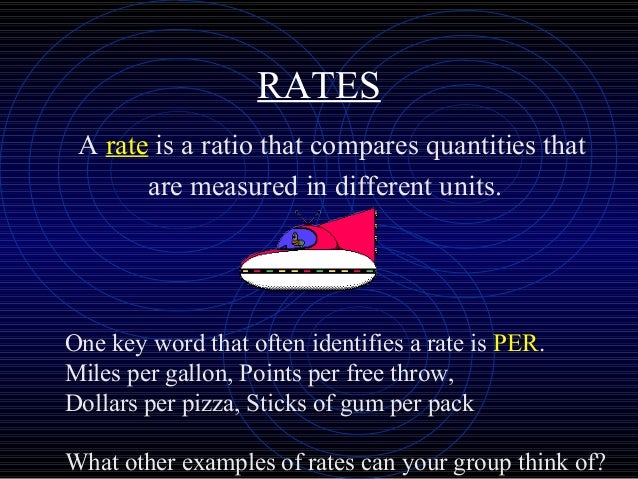 RATES

A rate is a ratio that compares quantities that are measured in different units.

One key word that often identifies a rate is PER.
Miles per gallon, Points per free throw,
Dollars per pizza, Sticks of gum per pack

What other examples of rates can your group think of?